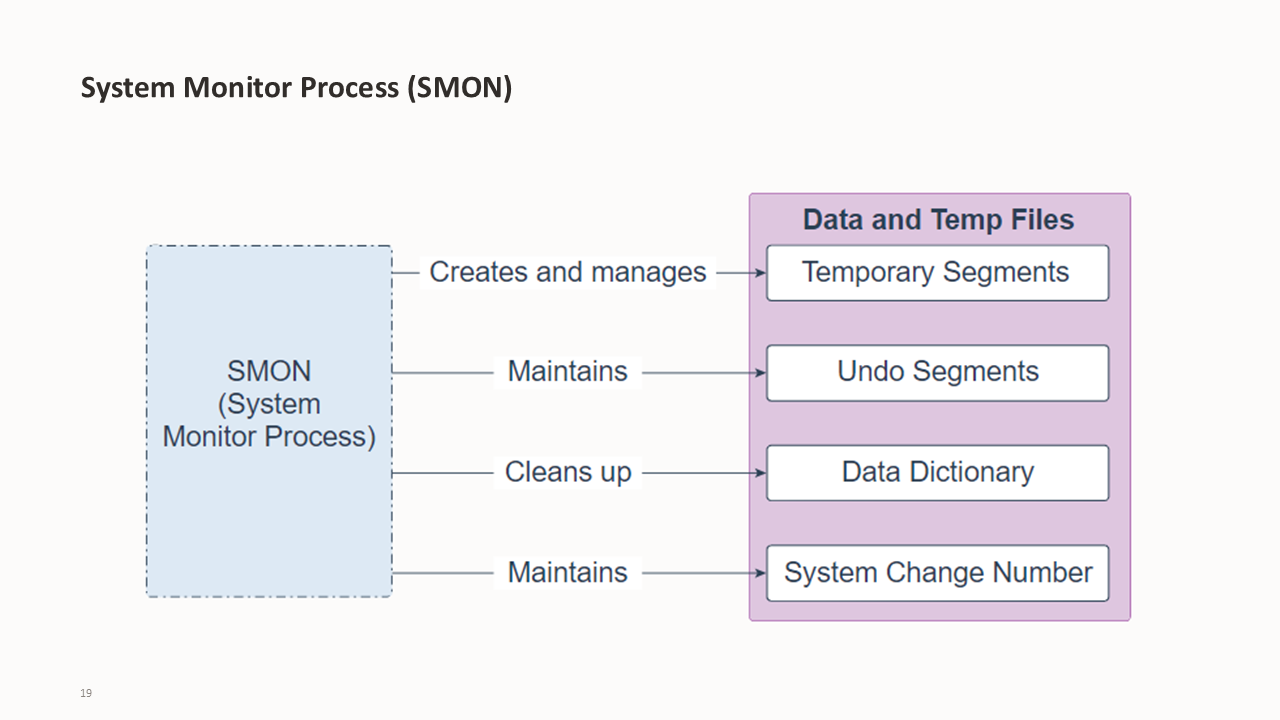 System Monitor Process (SMON)

SMON (System Monitor Process)

Creates and manages

Maintains

Cleans up

Maintains

Data and Temp Files

Temporary Segments

Undo Segments

Data Dictionary

System Change Number

19